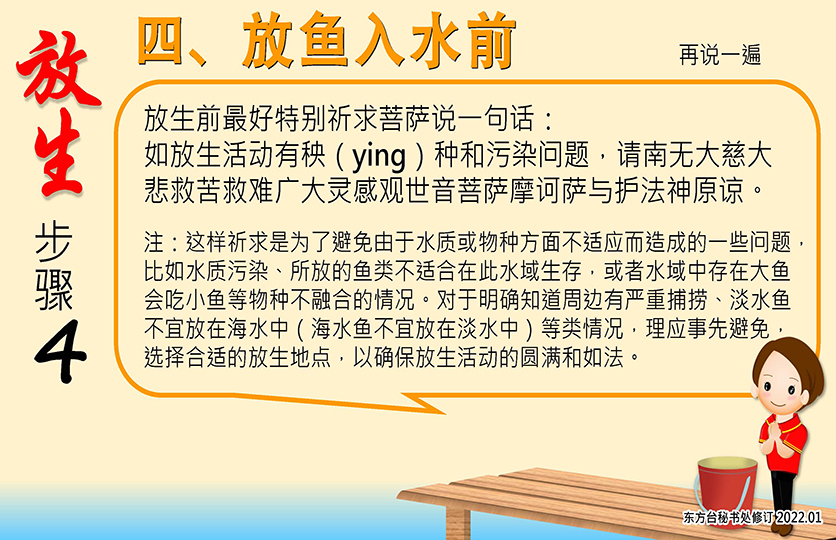 放生

步骤

4

四、放鱼入水前

再说一遍

放生前最好特别祈求菩萨说一句话：
如放生活动有秧（ying）种和污染问题，请南无大慈大悲救苦救难广大灵感观世音菩萨摩诃萨与护法神原谅。

注：这样祈求是为了避免由于水质或物种方面不适应而造成的一些问题，比如水质污染、所放的鱼类不适合在此水域生存，或者水域中存在大鱼会吃小鱼等物种不融合的情况。对于明确知道周边有严重捕捞、淡水鱼不宜放在海水中（海水鱼不宜放在淡水中）等类情况，理应事先避免，选择合适的放生地点，以确保放生活动的圆满和如法。

东方台秘书处修订 2022.01